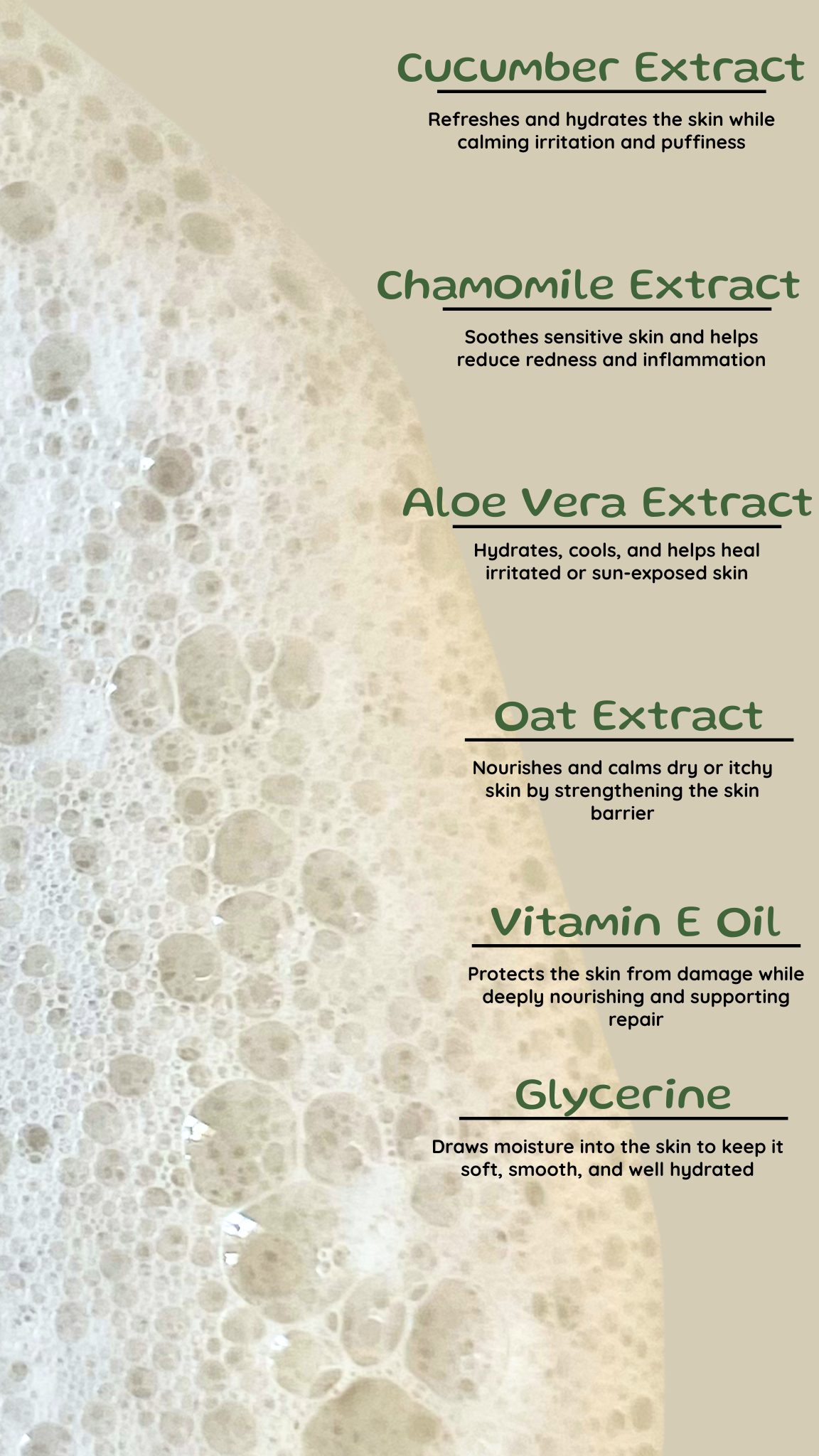 Cucumber Extract

Refreshes and hydrates the skin while calming irritation and puffiness

Chamomile Extract

Soothes sensitive skin and helps reduce redness and inflammation

Aloe Vera Extract

Hydrates, cools, and helps heal irritated or sun-exposed skin

Oat Extract

Nourishes and calms dry or itchy skin by strengthening the skin barrier

Vitamin E Oil

Protects the skin from damage while deeply nourishing and supporting repair

Glycerine

Draws moisture into the skin to keep it soft, smooth, and well hydrated